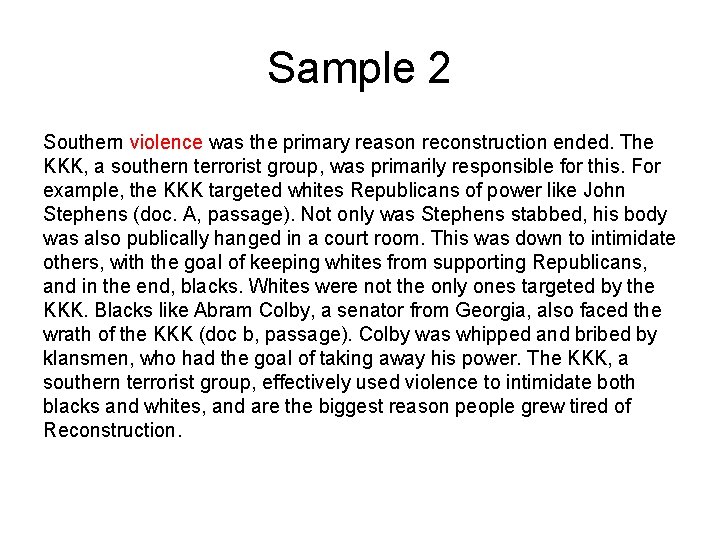 Sample 2

Southern violence was the primary reason reconstruction ended. The KKK, a southern terrorist group, was primarily responsible for this. For example, the KKK targeted whites Republicans of power like John Stephens (doc. A, passage). Not only was Stephens stabbed, his body was also publically hanged in a court room. This was down to intimidate others, with the goal of keeping whites from supporting Republicans, and in the end, blacks. Whites were not the only ones targeted by the KKK. Blacks like Abram Colby, a senator from Georgia, also faced the wrath of the KKK (doc b, passage). Colby was whipped and bribed by klansmen, who had the goal of taking away his power. The KKK, a southern terrorist group, effectively used violence to intimidate both blacks and whites, and are the biggest reason people grew tired of Reconstruction.